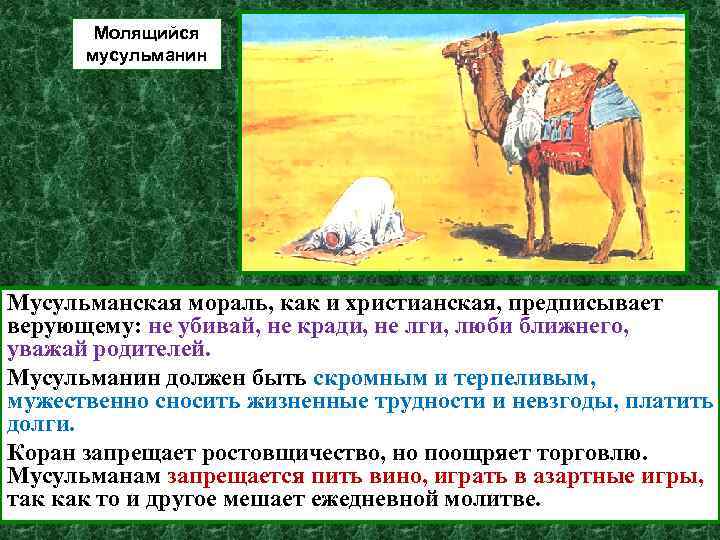 Молящийся мусульманин

Мусульманская мораль, как и христианская, предписывает верующему: не убивай, не кради, не лги, люби ближнего, уважай родителей.

Мусульманин должен быть скромным и терпеливым, мужественно сносить жизненные трудности и невзгоды, платить долги.

Коран запрещает ростовщичество, но поощряет торговлю. Мусульманам запрещается пить вино, играть в азартные игры, так как то и другое мешает ежедневной молитве.